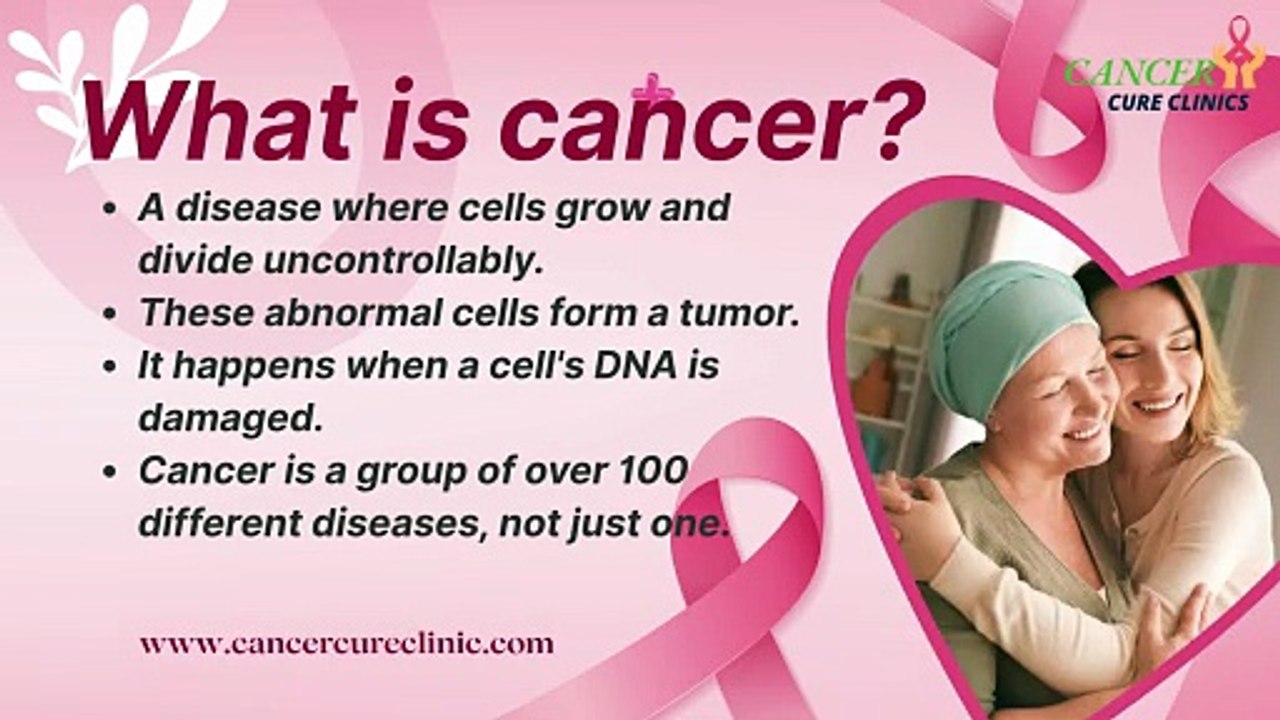 CANCER
CURE CLINICS

What is cancer?

• A disease where cells grow and divide uncontrollably.
• These abnormal cells form a tumor.
• It happens when a cell's DNA is damaged.
• Cancer is a group of over 100 different diseases, not just one.

www.cancercureclinic.com